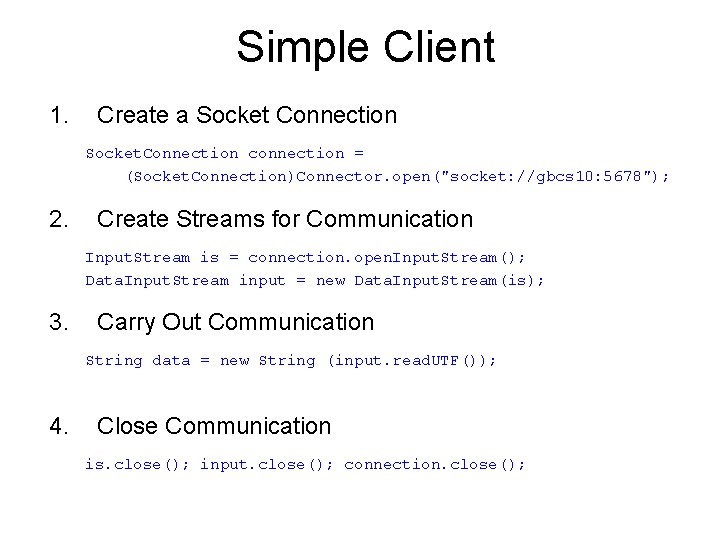 Simple Client

1. Create a Socket Connection

SocketConnection connection =
(SocketConnection)Connector.open("socket://gbcs10:5678");

2. Create Streams for Communication

InputStream is = connection.openInputStream();
DataInputStream input = new DataInputStream(is);

3. Carry Out Communication

String data = new String (input.readUTF());

4. Close Communication

is.close(); input.close(); connection.close();